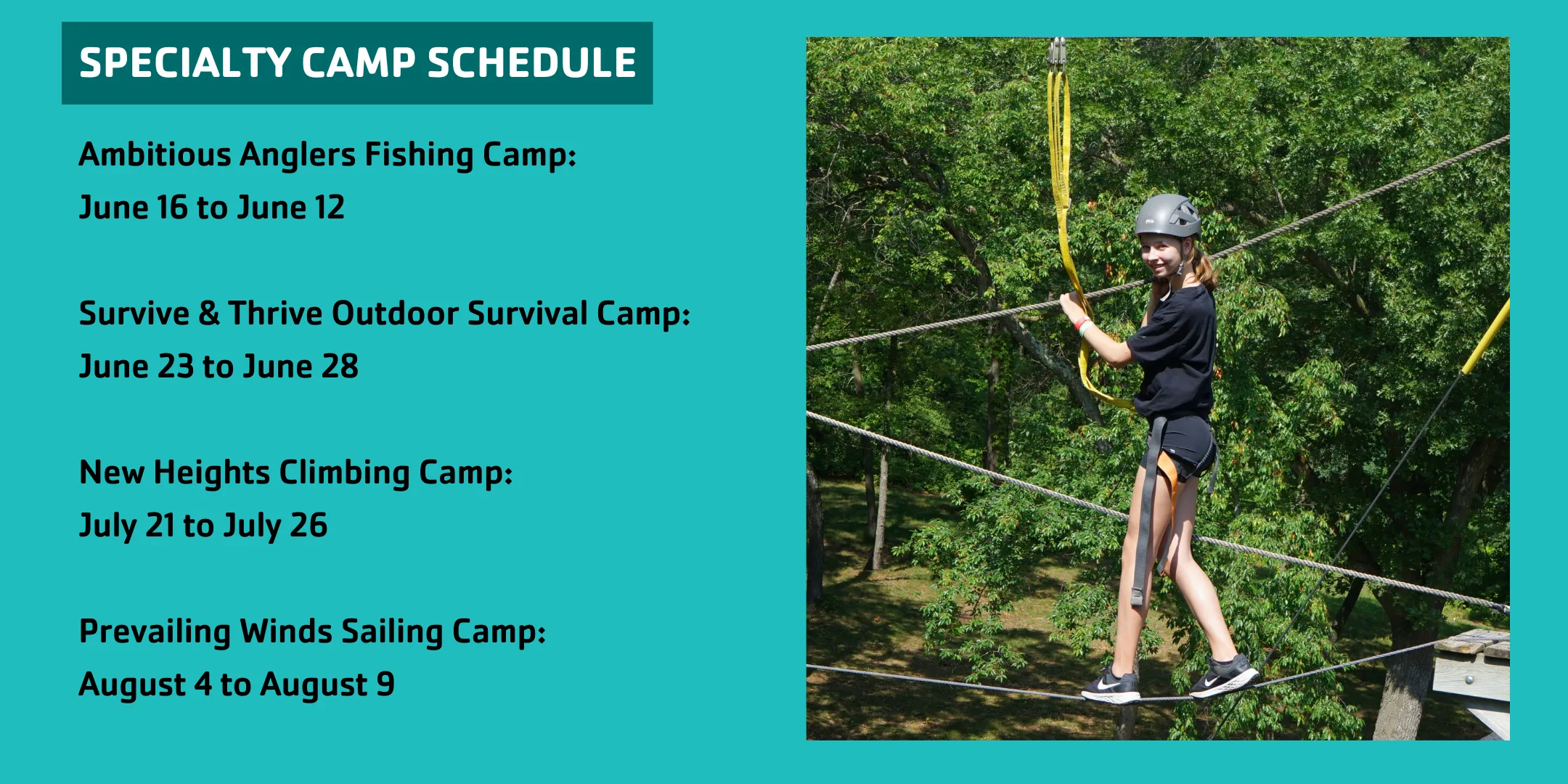 SPECIALTY CAMP SCHEDULE

Ambitious Anglers Fishing Camp:
June 16 to June 12

Survive & Thrive Outdoor Survival Camp:
June 23 to June 28

New Heights Climbing Camp:
July 21 to July 26

Prevailing Winds Sailing Camp:
August 4 to August 9